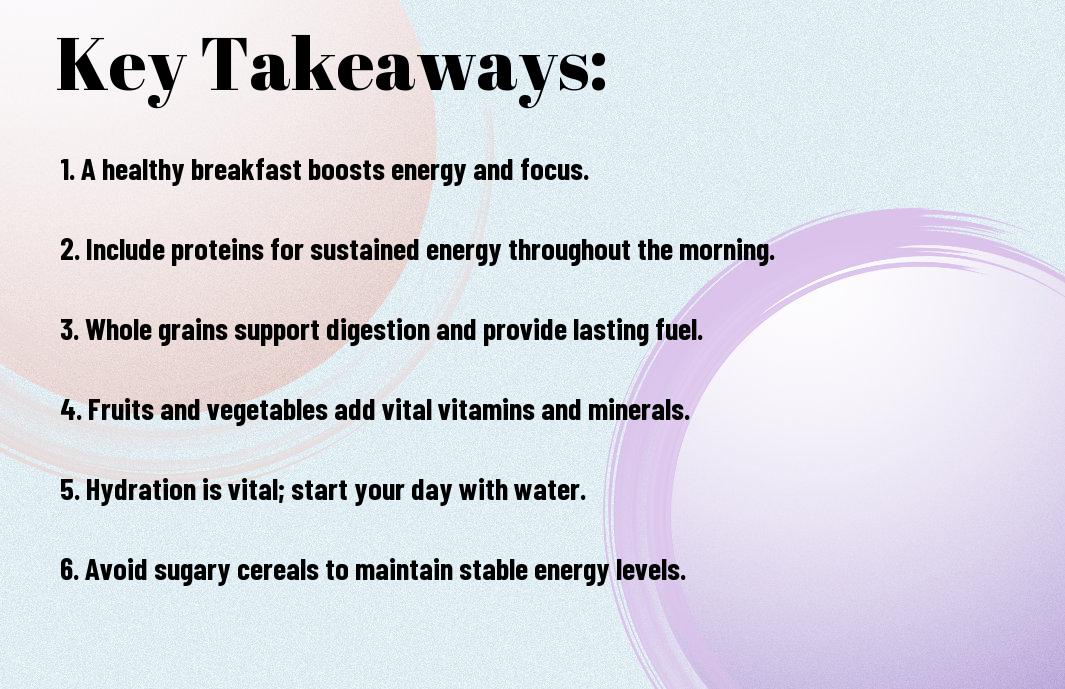 Key Takeaways:

1. A healthy breakfast boosts energy and focus.

2. Include proteins for sustained energy throughout the morning.

3. Whole grains support digestion and provide lasting fuel.

4. Fruits and vegetables add vital vitamins and minerals.

5. Hydration is vital; start your day with water.

6. Avoid sugary cereals to maintain stable energy levels.